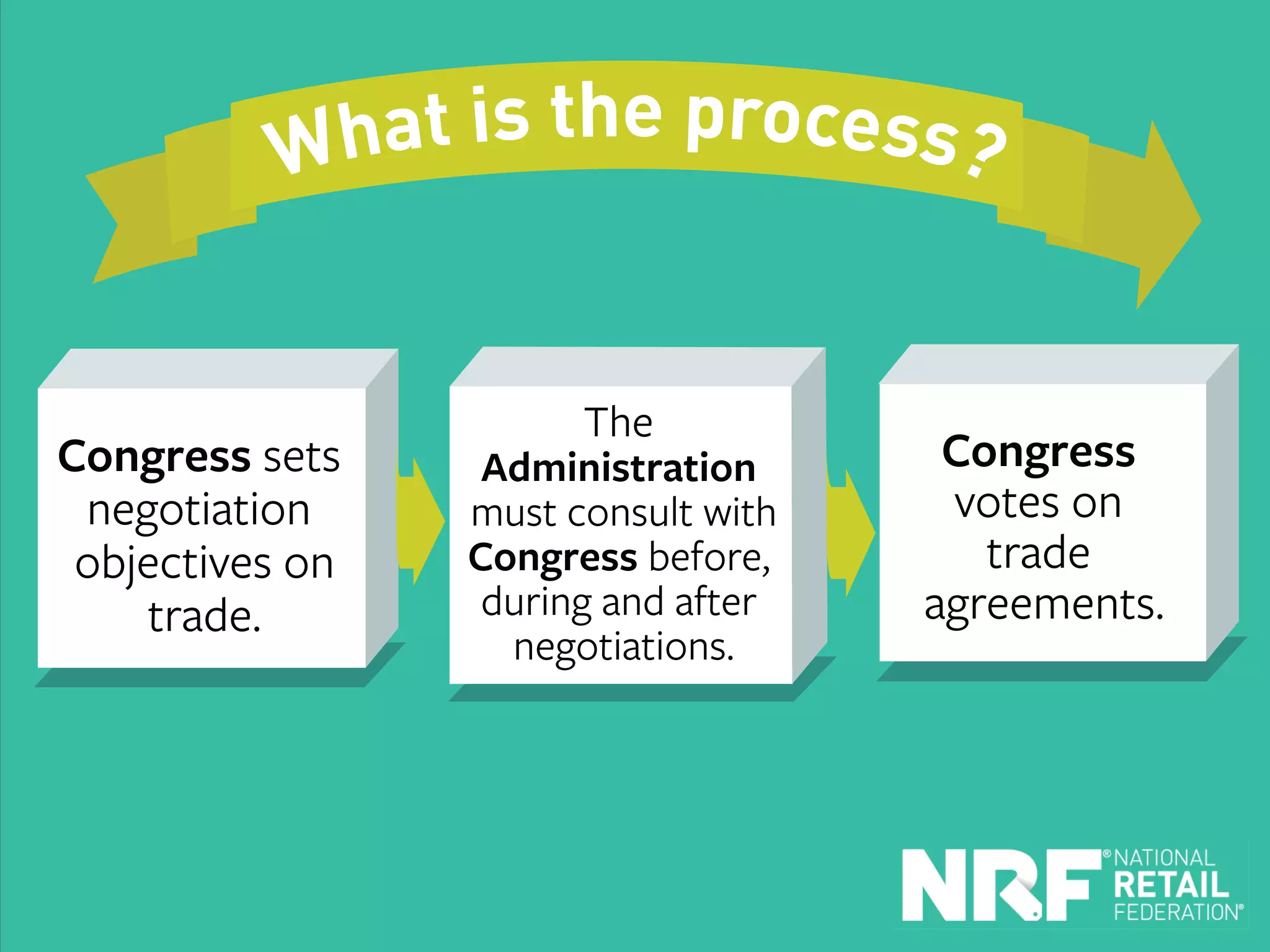 What is the process?

Congress sets negotiation objectives on trade.

The Administration must consult with Congress before, during and after negotiations.

Congress votes on trade agreements.

NRF® NATIONAL RETAIL FEDERATION®